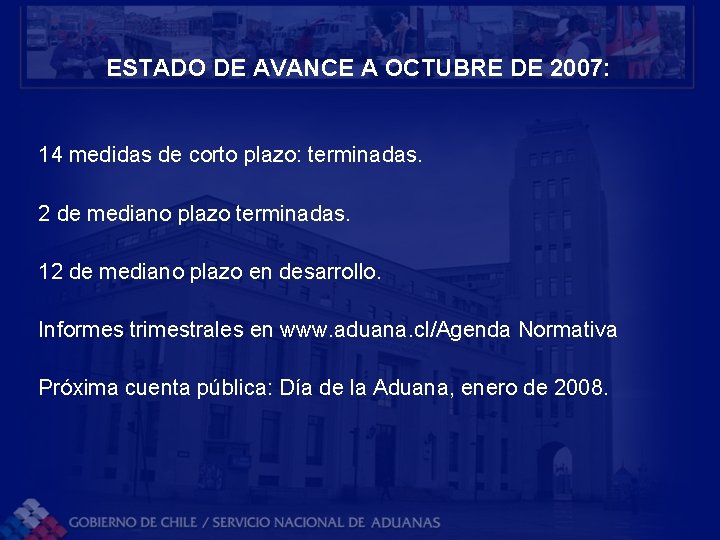 ESTADO DE AVANCE A OCTUBRE DE 2007:

14 medidas de corto plazo: terminadas.

2 de mediano plazo terminadas.

12 de mediano plazo en desarrollo.

Informes trimestrales en www.aduana.cl/Agenda Normativa

Próxima cuenta pública: Día de la Aduana, enero de 2008.

GOBIERNO DE CHILE / SERVICIO NACIONAL DE ADUANAS